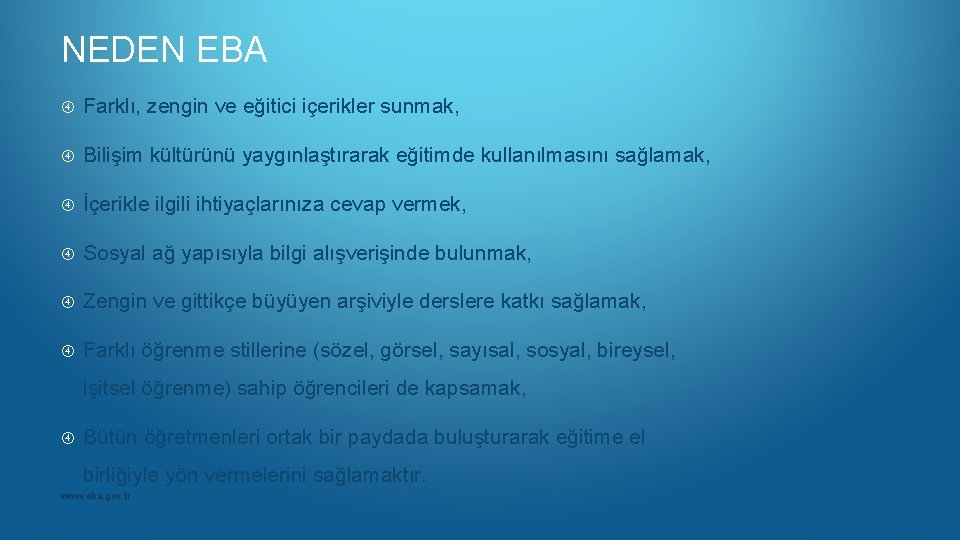 NEDEN EBA

Farklı, zengin ve eğitici içerikler sunmak,

Bilişim kültürünü yaygınlaştırarak eğitimde kullanılmasını sağlamak,

İçerikle ilgili ihtiyaçlarınıza cevap vermek,

Sosyal ağ yapısıyla bilgi alışverişinde bulunmak,

Zengin ve gittikçe büyüyen arşiviyle derslere katkı sağlamak,

Farklı öğrenme stillerine (sözel, görsel, sayısal, sosyal, bireysel, işitsel öğrenme) sahip öğrencileri de kapsamak,

Bütün öğretmenleri ortak bir paydada buluşturarak eğitime el birliğiyle yön vermelerini sağlamaktır.

www.eba.gov.tr